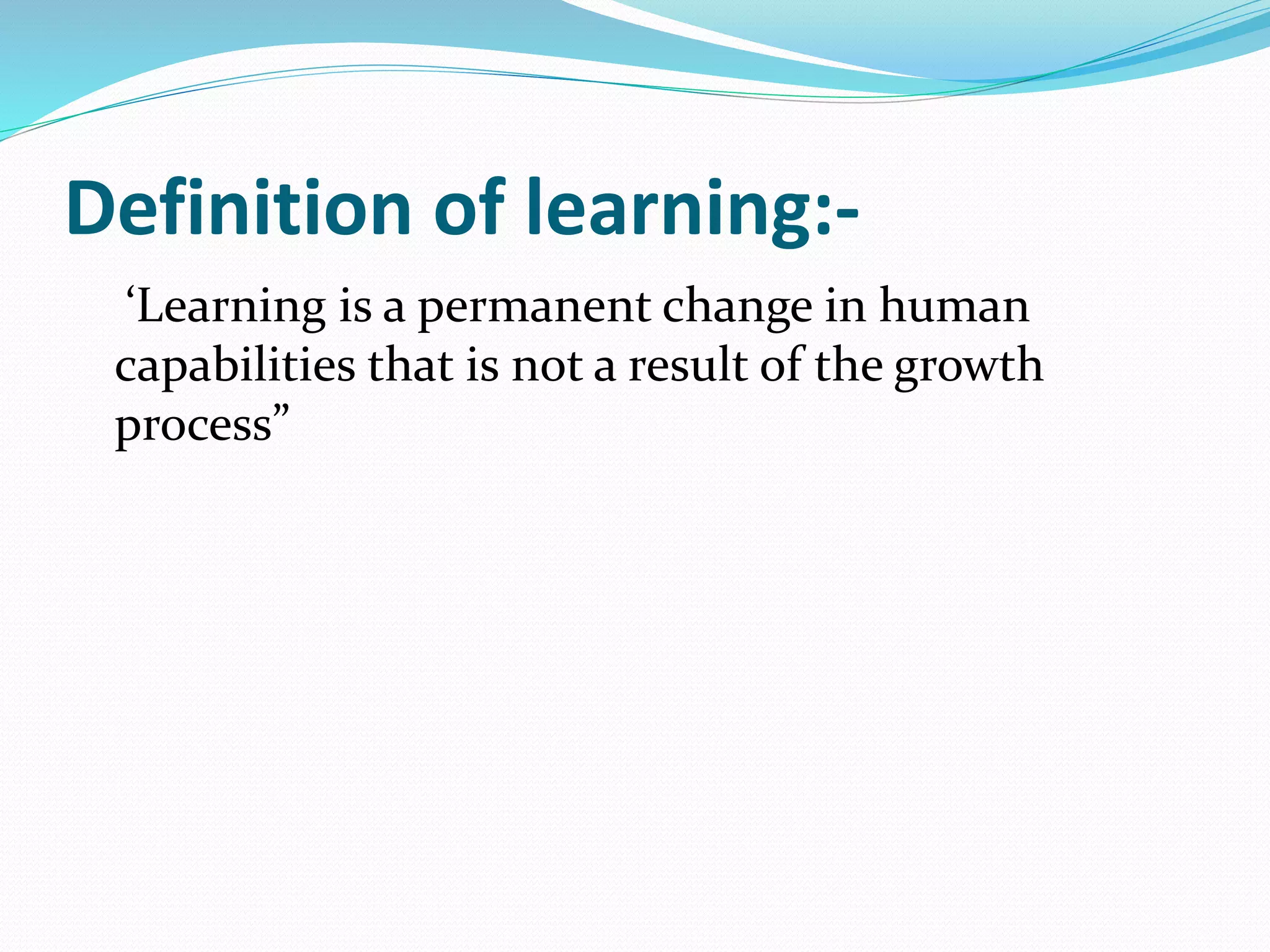 Definition of learning:-

‘Learning is a permanent change in human capabilities that is not a result of the growth process”